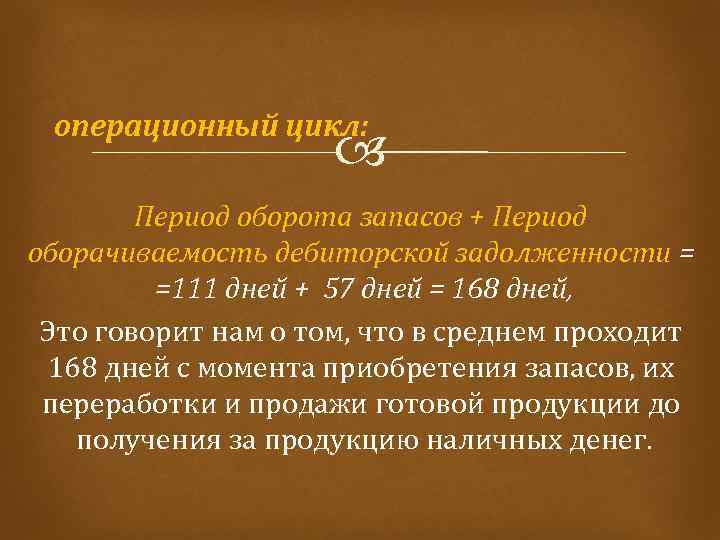 операционный цикл:

Период оборота запасов + Период оборачиваемость дебиторской задолженности = =111 дней + 57 дней = 168 дней,

Это говорит нам о том, что в среднем проходит 168 дней с момента приобретения запасов, их переработки и продажи готовой продукции до получения за продукцию наличных денег.